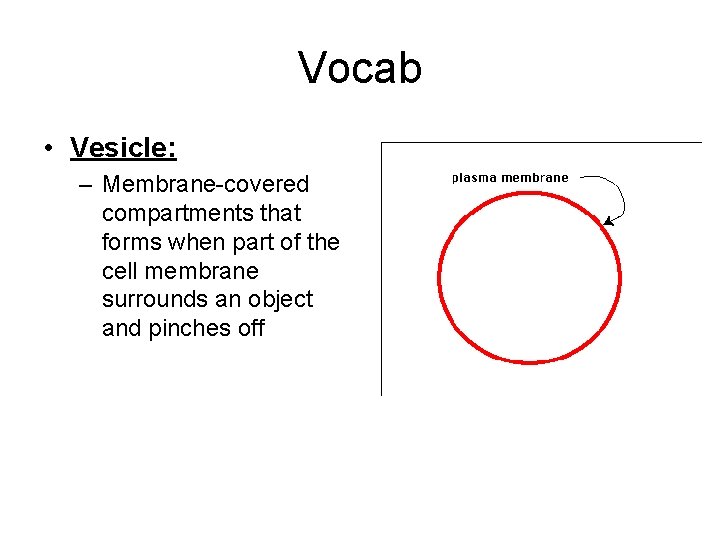 Vocab

• Vesicle:
– Membrane-covered compartments that forms when part of the cell membrane surrounds an object and pinches off

plasma membrane